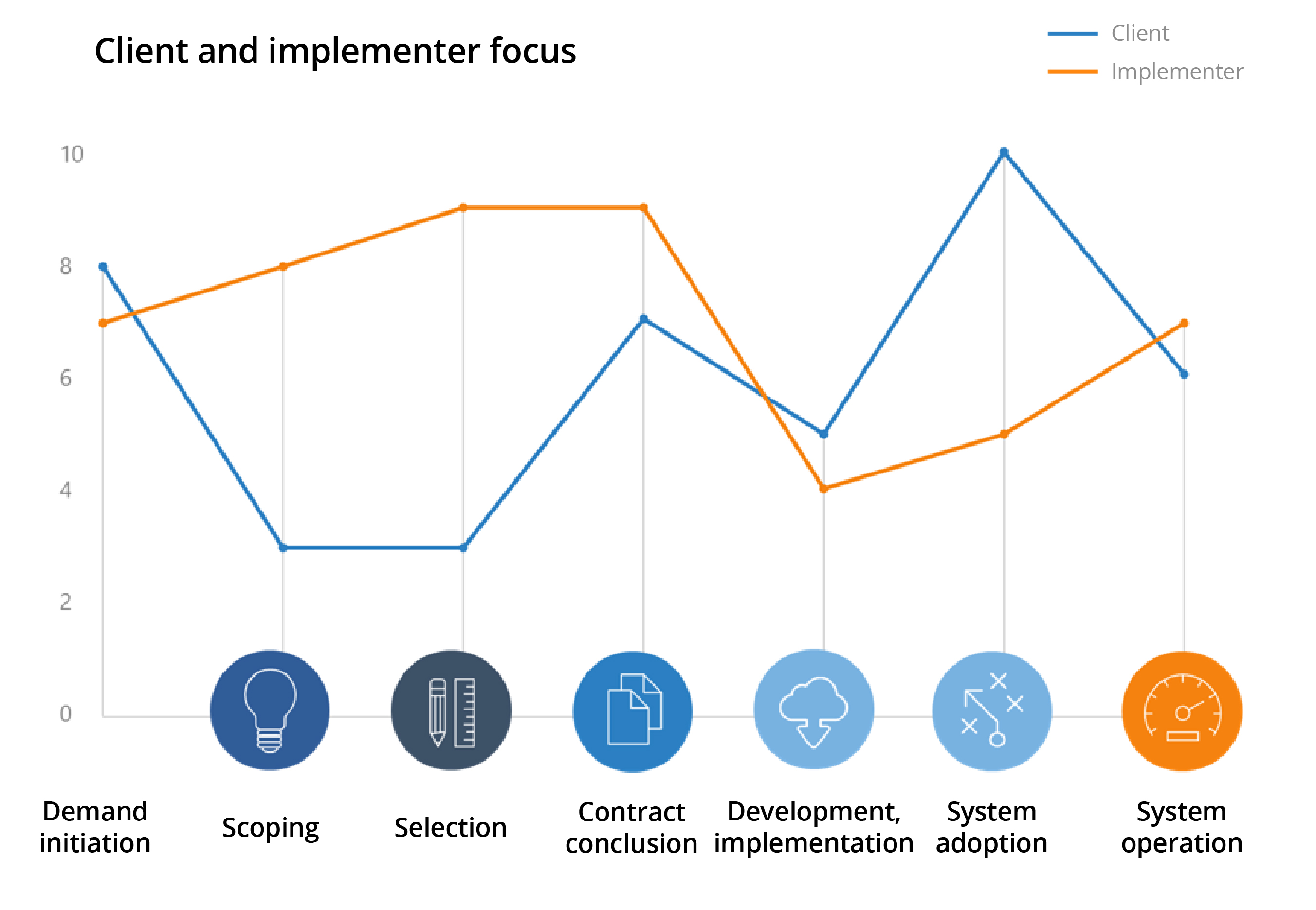 Client and implementer focus

Client
Implementer

10
8
6
4
2
0

Demand initiation

Scoping

Selection

Contract conclusion

Development, implementation

System adoption

System operation